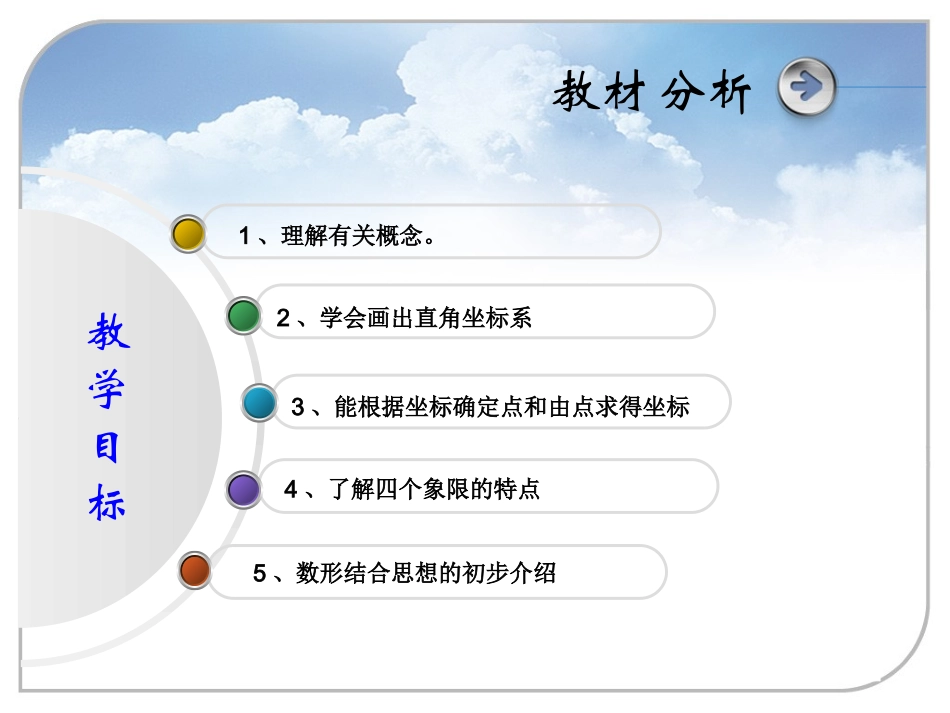 教材分析

教学目标

1、理解有关概念。

2、学会画出直角坐标系

3、能根据坐标确定点和由点求得坐标

4、了解四个象限的特点

5、数形结合思想的初步介绍